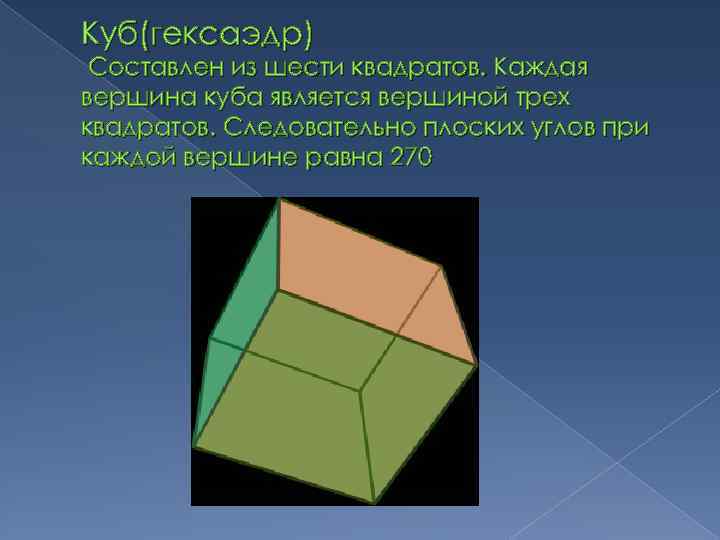 Куб(гексаэдр)

Составлен из шести квадратов. Каждая вершина куба является вершиной трех квадратов. Следовательно плоских углов при каждой вершине равна 270